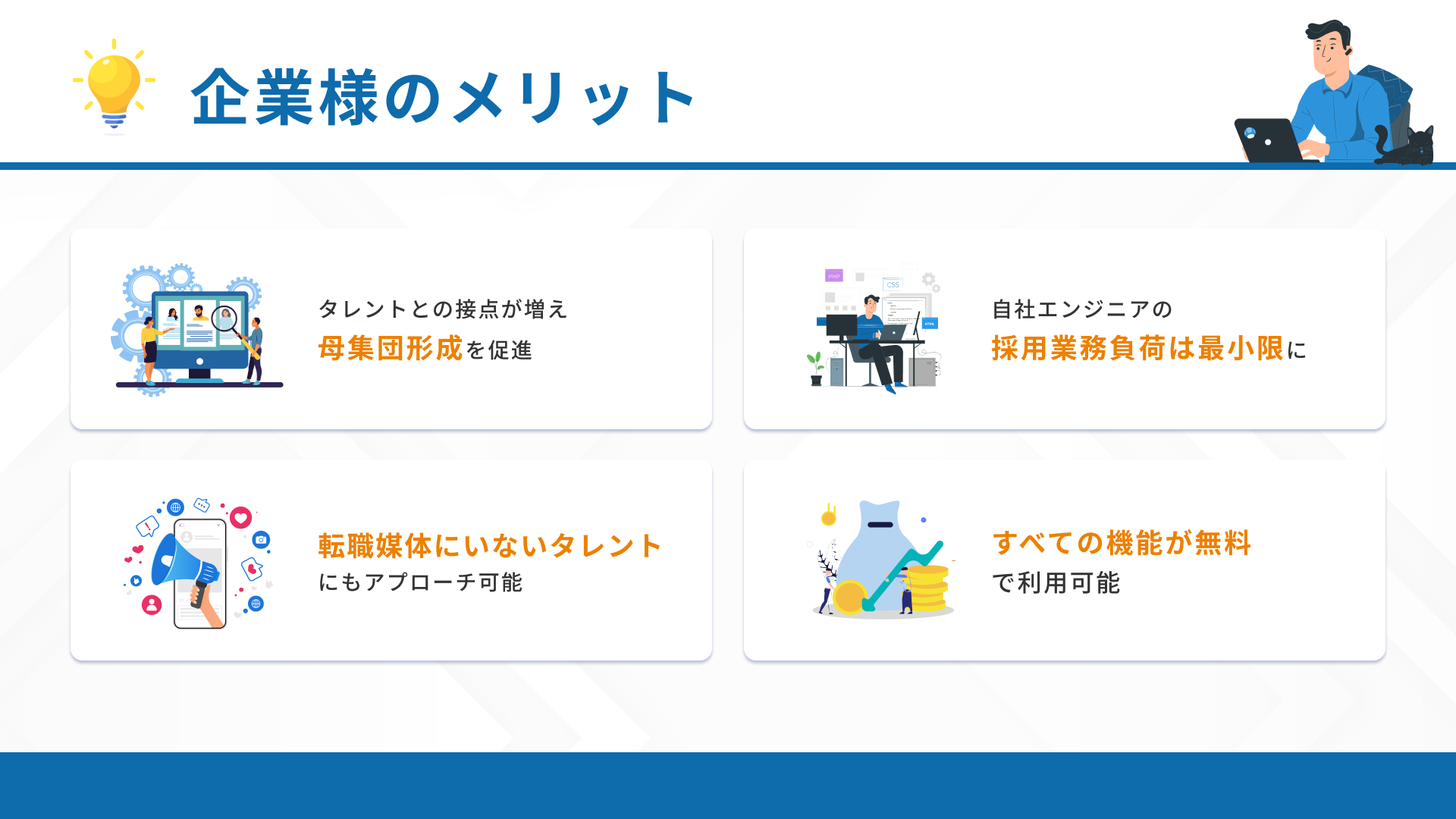 企業様のメリット

タレントとの接点が増え
母集団形成を促進

PHP
CSS
HTML

自社エンジニアの
採用業務負荷は最小限に

転職媒体にいないタレント
にもアプローチ可能

すべての機能が無料
で利用可能